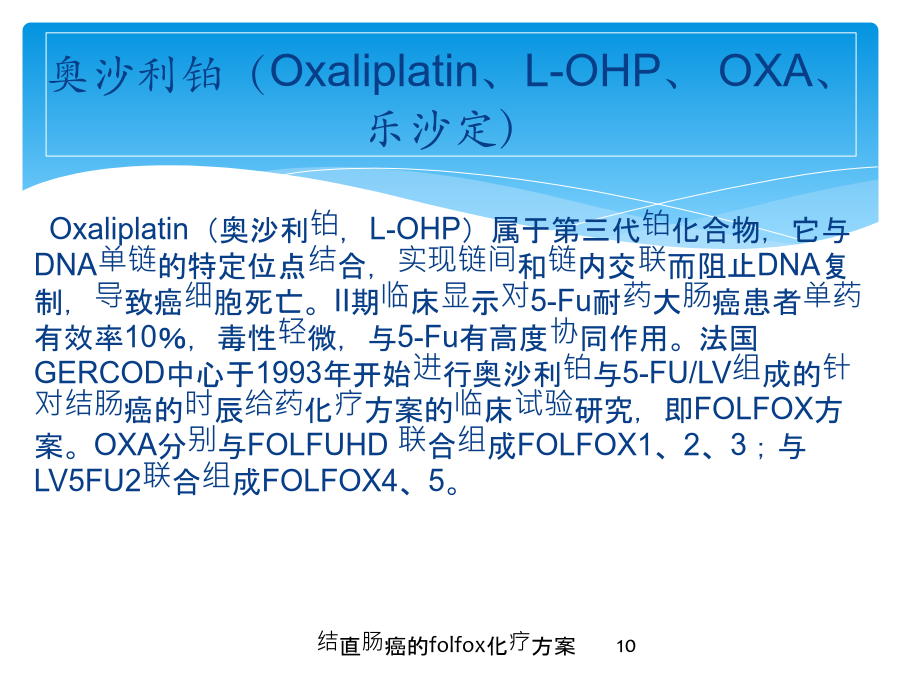 奥沙利铂（Oxaliplatin、L-OHP、 OXA、乐沙定）

Oxaliplatin（奥沙利铂，L-OHP）属于第三代铂化合物，它与DNA单链的特定位点结合，实现链间和链内交联而阻止DNA复制，导致癌细胞死亡。II期临床显示对5-Fu耐药大肠癌患者单药有效率10%，毒性轻微，与5-Fu有高度协同作用。法国GERCOD中心于1993年开始进行奥沙利铂与5-FU/LV组成的针对结肠癌的时辰给药化疗方案的临床试验研究，即FOLFOX方案。OXA分别与FOLFUHD 联合组成FOLFOX1、2、3；与LV5FU2联合组成FOLFOX4、5。

结直肠癌的folfox化疗方案 10